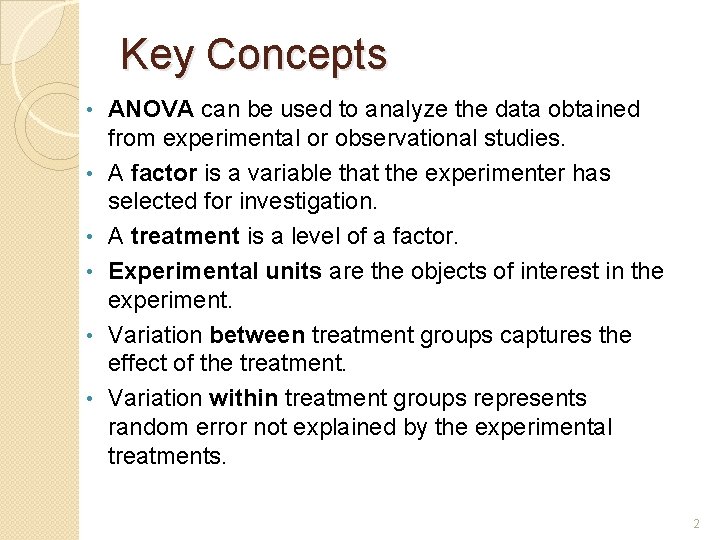 Key Concepts

• ANOVA can be used to analyze the data obtained from experimental or observational studies.

• A factor is a variable that the experimenter has selected for investigation.

• A treatment is a level of a factor.

• Experimental units are the objects of interest in the experiment.

• Variation between treatment groups captures the effect of the treatment.

• Variation within treatment groups represents random error not explained by the experimental treatments.

2